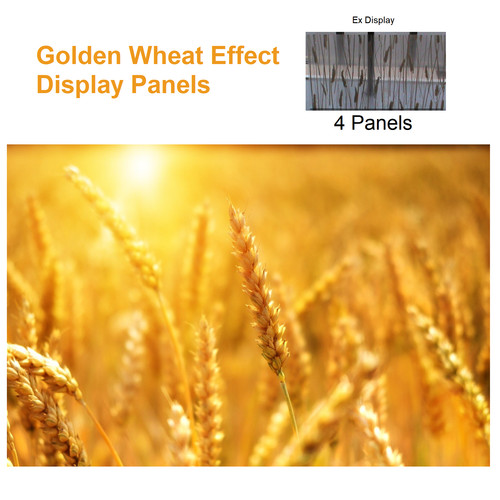 Golden Wheat Effect Display Panels

Ex Display

4 Panels